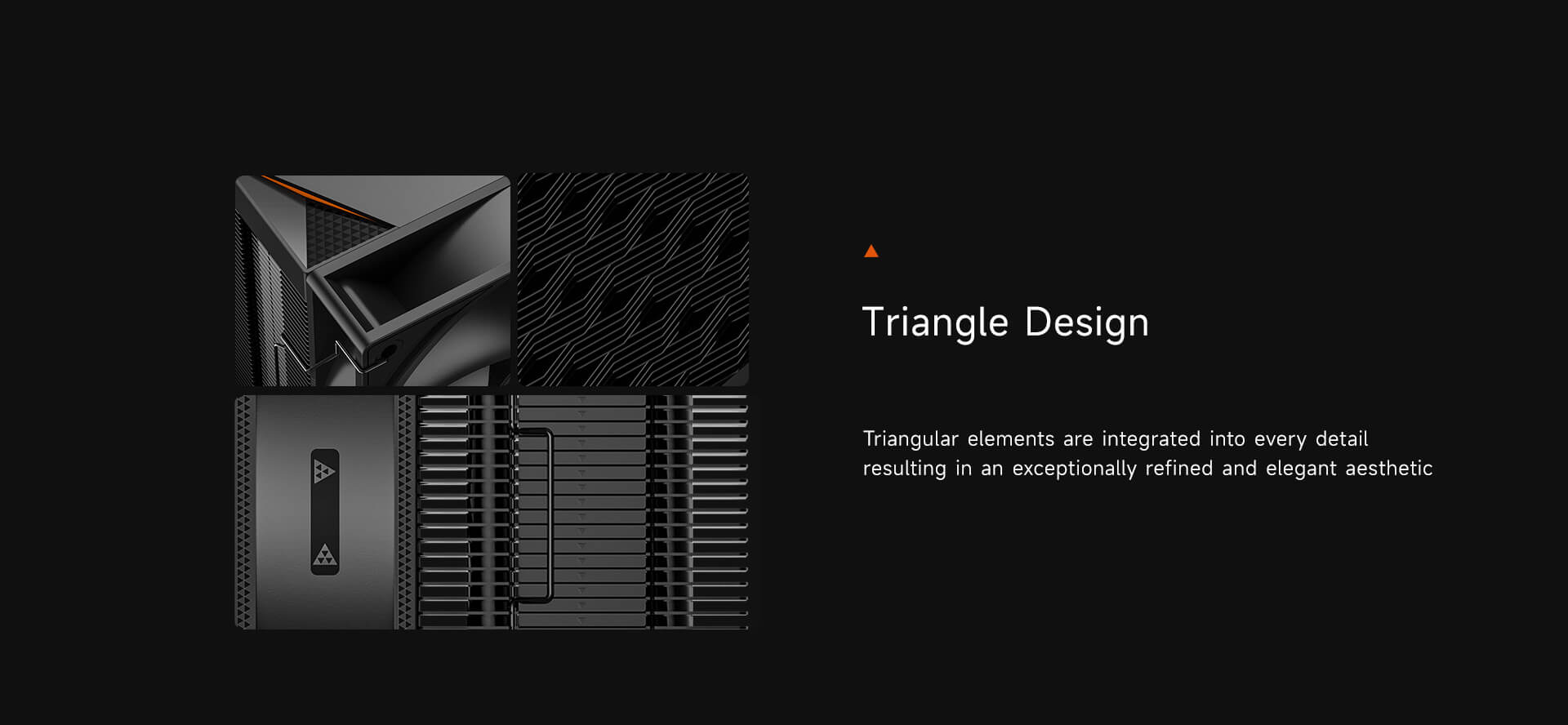 Triangle Design

Triangular elements are integrated into every detail resulting in an exceptionally refined and elegant aesthetic